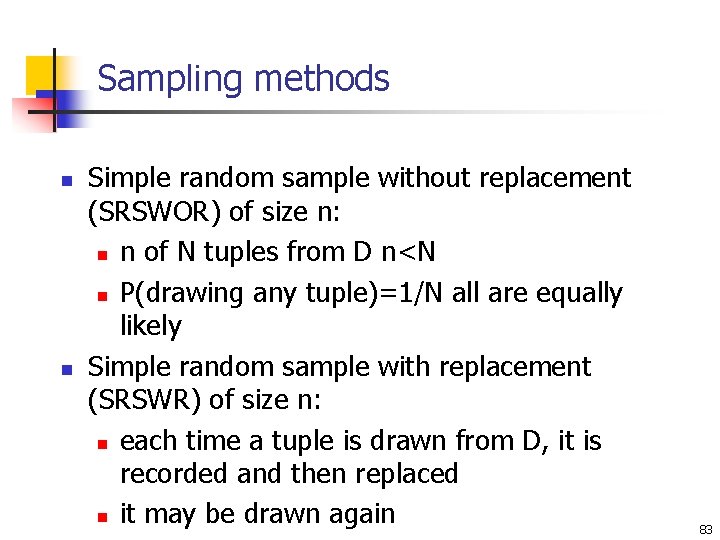 Sampling methods

- Simple random sample without replacement (SRSWOR) of size n:
  - n of N tuples from D n<N
  - P(drawing any tuple)=1/N all are equally likely
- Simple random sample with replacement (SRSWR) of size n:
  - each time a tuple is drawn from D, it is recorded and then replaced
  - it may be drawn again

83